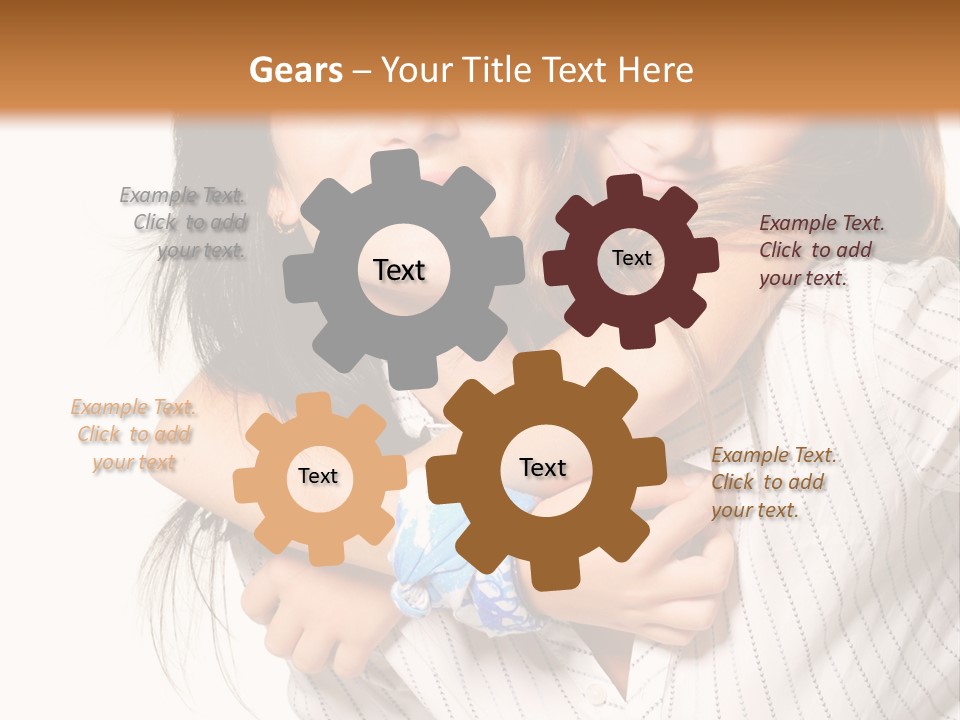 Gears – Your Title Text Here

Example Text. Click to add your text.

Text

Text

Example Text. Click to add your text.

Example Text. Click to add your text

Text

Text

Example Text. Click to add your text.